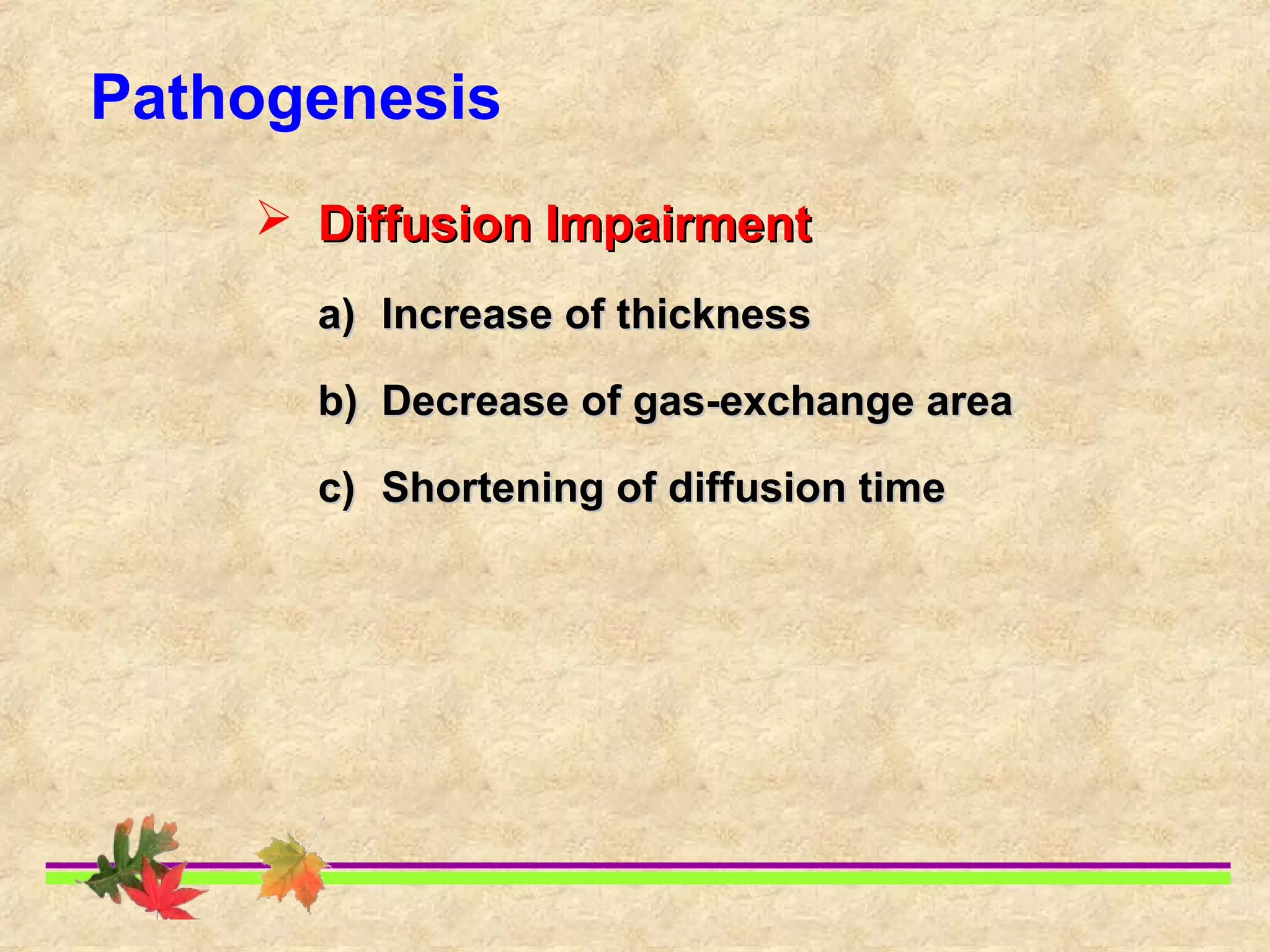 Pathogenesis

➢ Diffusion Impairment

a) Increase of thickness

b) Decrease of gas-exchange area

c) Shortening of diffusion time